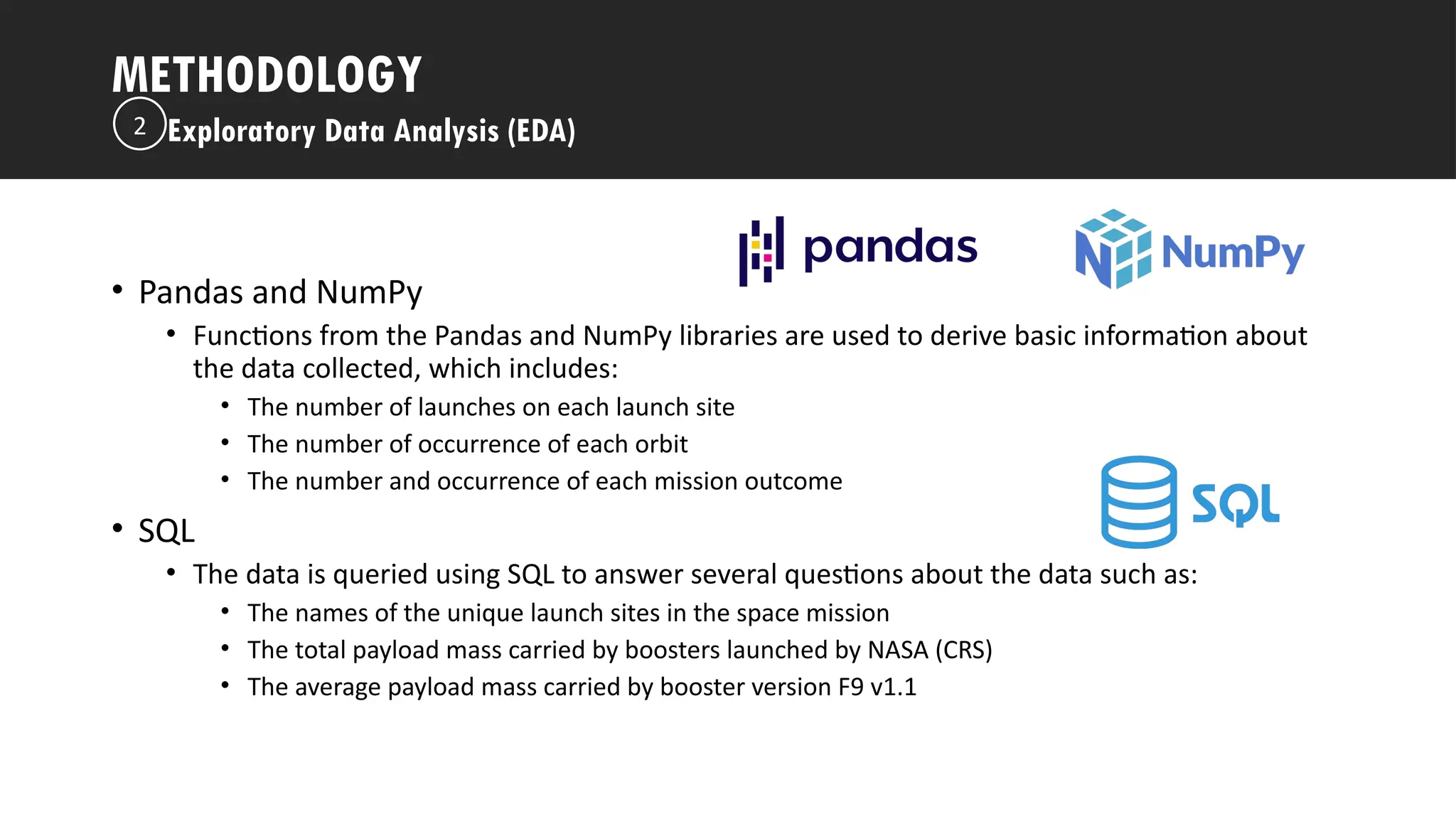 METHODOLOGY

2 Exploratory Data Analysis (EDA)

pandas

NumPy

• Pandas and NumPy
  • Functions from the Pandas and NumPy libraries are used to derive basic information about the data collected, which includes:
    • The number of launches on each launch site
    • The number of occurrence of each orbit
    • The number and occurrence of each mission outcome

SQL

• SQL
  • The data is queried using SQL to answer several questions about the data such as:
    • The names of the unique launch sites in the space mission
    • The total payload mass carried by boosters launched by NASA (CRS)
    • The average payload mass carried by booster version F9 v1.1